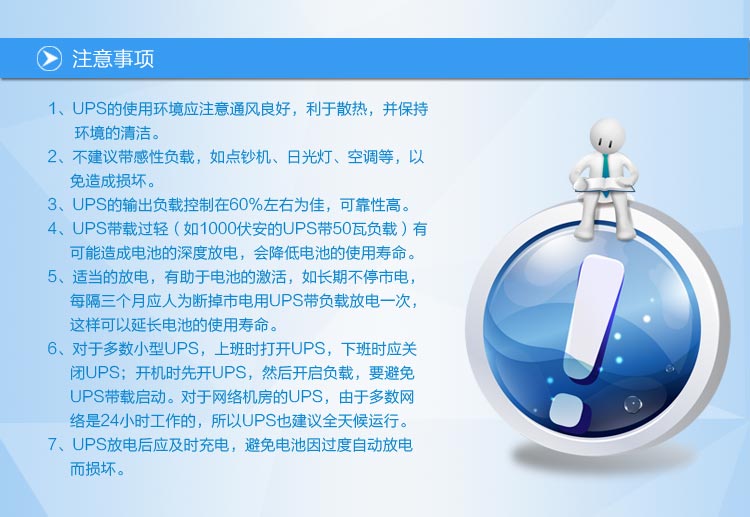 注意事项

1、UPS的使用环境应注意通风良好，利于散热，并保持环境的清洁。
2、不建议带感性负载，如点钞机、日光灯、空调等，以免造成损坏。
3、UPS的输出负载控制在60%左右为佳，可靠性高。
4、UPS带载过轻（如1000伏安的UPS带50瓦负载）有可能造成电池的深度放电，会降低电池的使用寿命。
5、适当的放电，有助于电池的激活，如长期不停市电，每隔三个月应人为断掉市电用UPS带负载放电一次，这样可以延长电池的使用寿命。
6、对于多数小型UPS，上班时打开UPS，下班时应关闭UPS；开机时先开UPS，然后开启负载，要避免UPS带载启动。对于网络机房的UPS，由于多数网络是24小时工作的，所以UPS也建议全天候运行。
7、UPS放电后应及时充电，避免电池因过度自动放电而损坏。